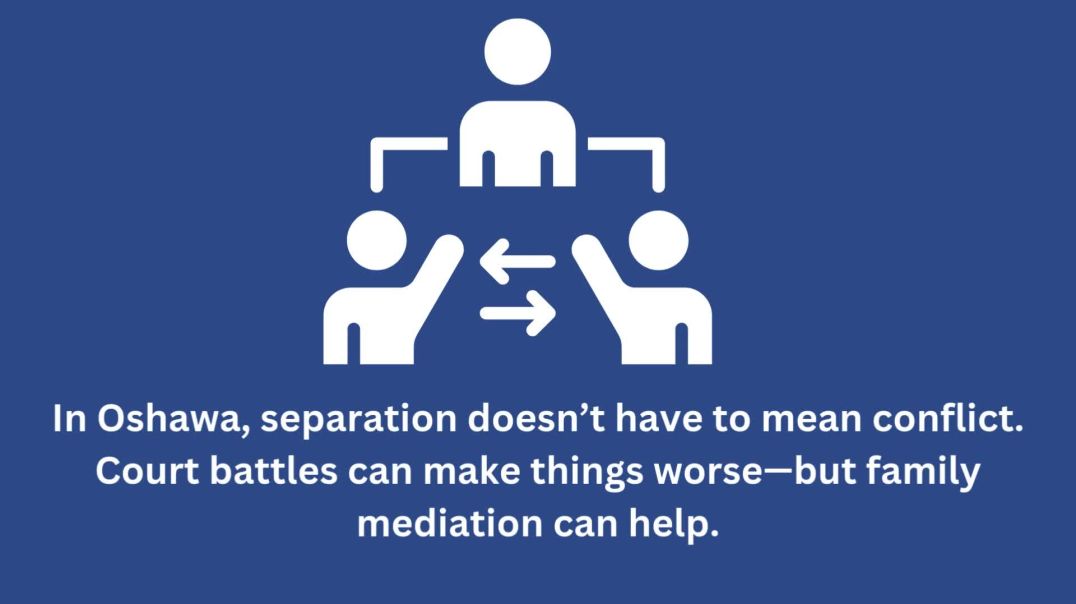 In Oshawa, separation doesn’t have to mean conflict. Court battles can make things worse—but family mediation can help.